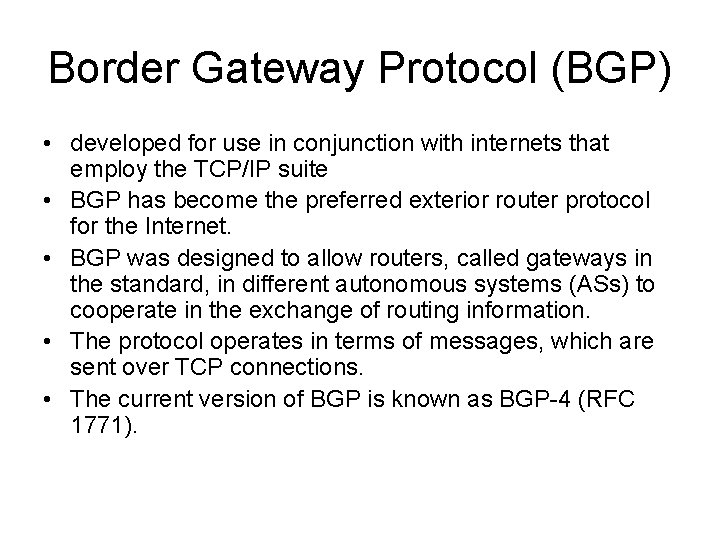 Border Gateway Protocol (BGP)

• developed for use in conjunction with internets that employ the TCP/IP suite
• BGP has become the preferred exterior router protocol for the Internet.
• BGP was designed to allow routers, called gateways in the standard, in different autonomous systems (ASs) to cooperate in the exchange of routing information.
• The protocol operates in terms of messages, which are sent over TCP connections.
• The current version of BGP is known as BGP-4 (RFC 1771).